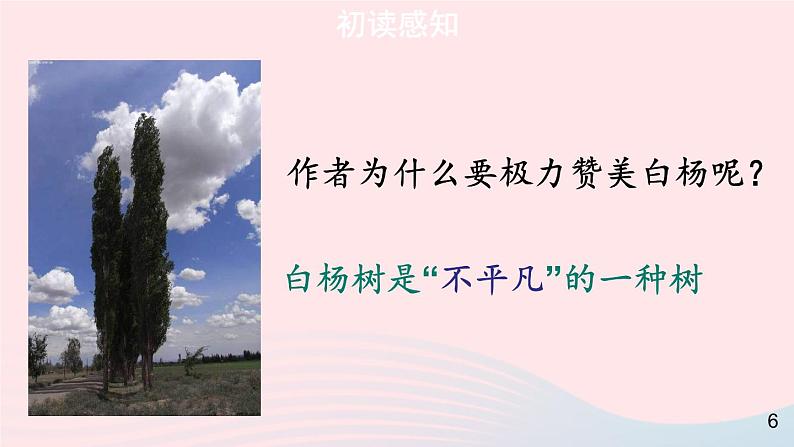 初读感知

作者为什么要极力赞美白杨呢？

白杨树是“不平凡”的一种树

6